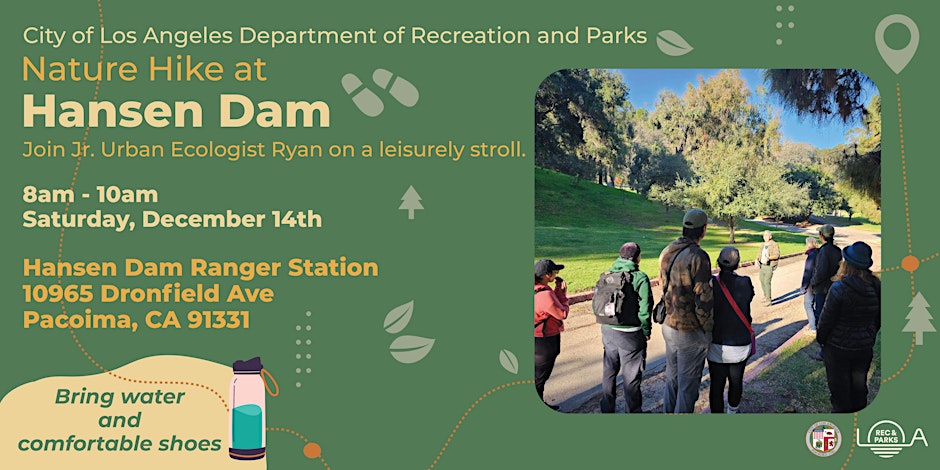 City of Los Angeles Department of Recreation and Parks

Nature Hike at
Hansen Dam

Join Jr. Urban Ecologist Ryan on a leisurely stroll.

8am - 10am
Saturday, December 14th

Hansen Dam Ranger Station
10965 Dronfield Ave
Pacoima, CA 91331

Bring water and comfortable shoes

REC & PARKS